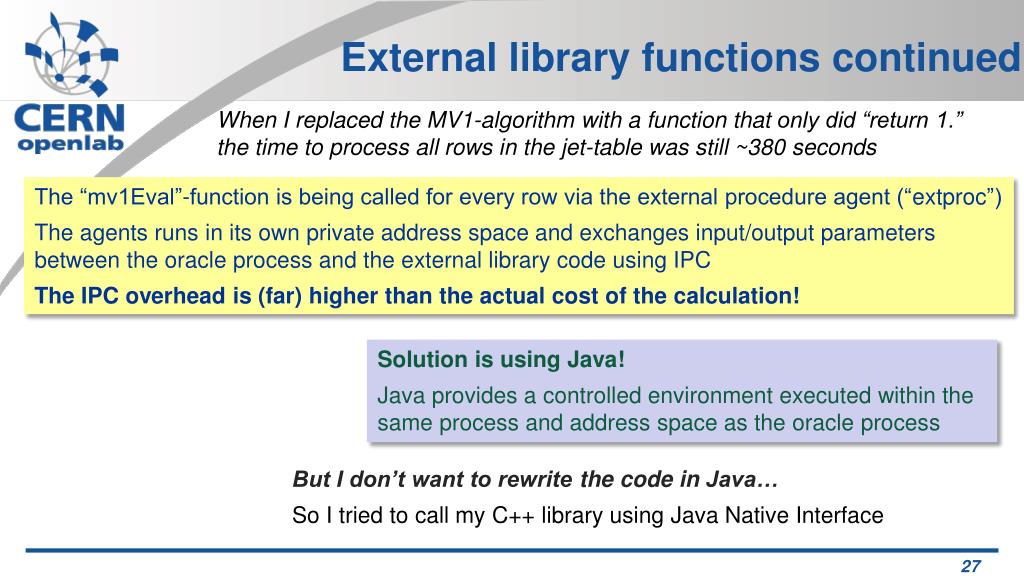 CERN openlab

External library functions continued

When I replaced the MV1-algorithm with a function that only did “return 1.” the time to process all rows in the jet-table was still ~380 seconds

The “mv1Eval”-function is being called for every row via the external procedure agent (“extproc”)

The agents runs in its own private address space and exchanges input/output parameters between the oracle process and the external library code using IPC

The IPC overhead is (far) higher than the actual cost of the calculation!

Solution is using Java!

Java provides a controlled environment executed within the same process and address space as the oracle process

But I don’t want to rewrite the code in Java…

So I tried to call my C++ library using Java Native Interface

27